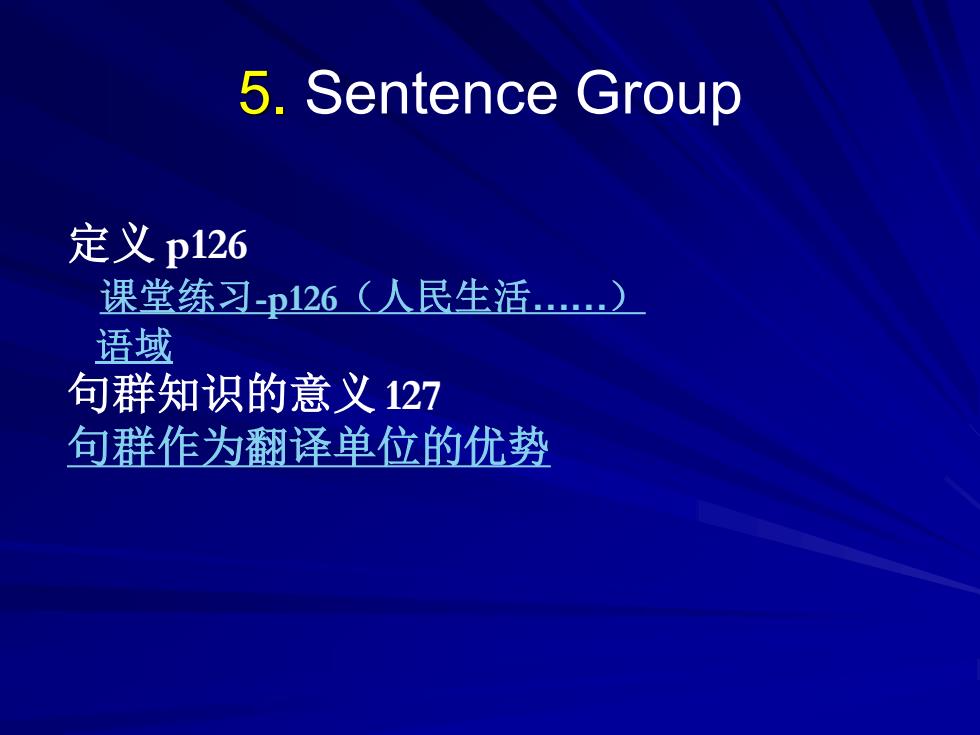 5. Sentence Group

定义 p126

课堂练习-p126（人民生活……）

语域

句群知识的意义 127

句群作为翻译单位的优势